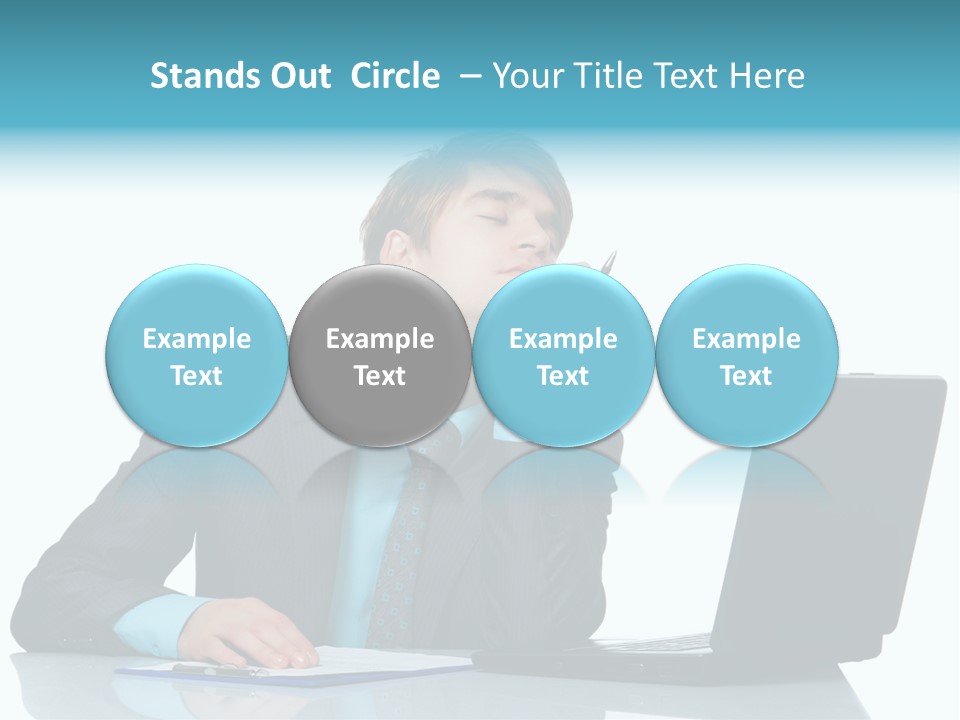 Stands Out Circle – Your Title Text Here

Example Text

Example Text

Example Text

Example Text